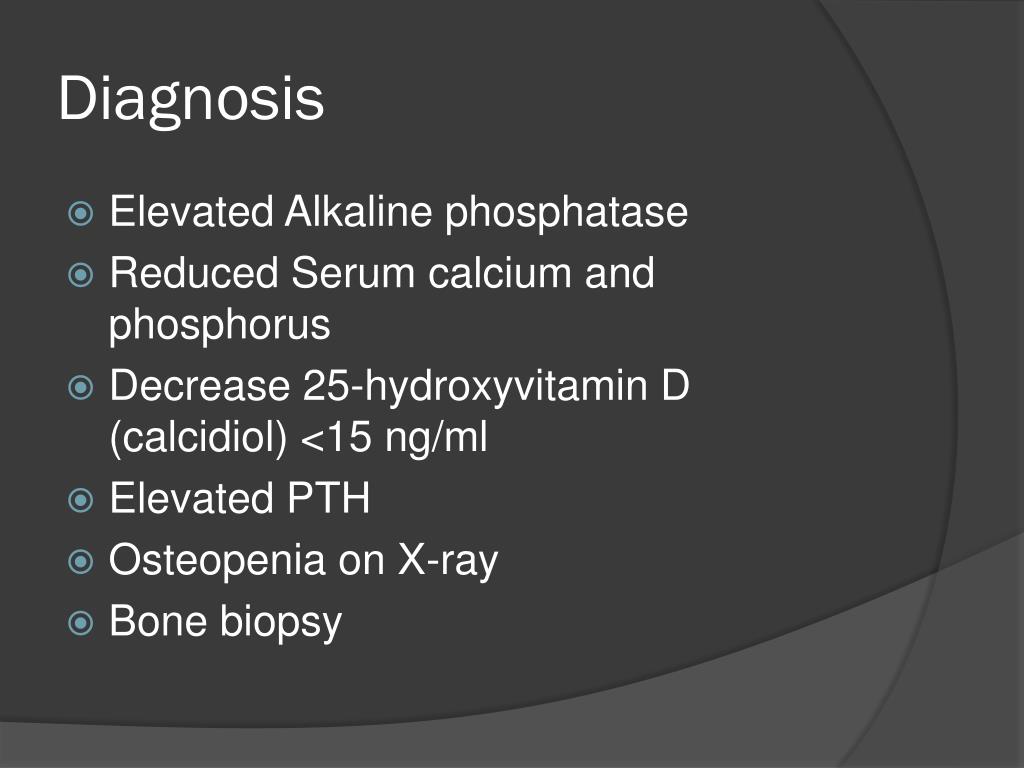 Diagnosis

Elevated Alkaline phosphatase

Reduced Serum calcium and phosphorus

Decrease 25-hydroxyvitamin D (calcidiol) <15 ng/ml

Elevated PTH

Osteopenia on X-ray

Bone biopsy